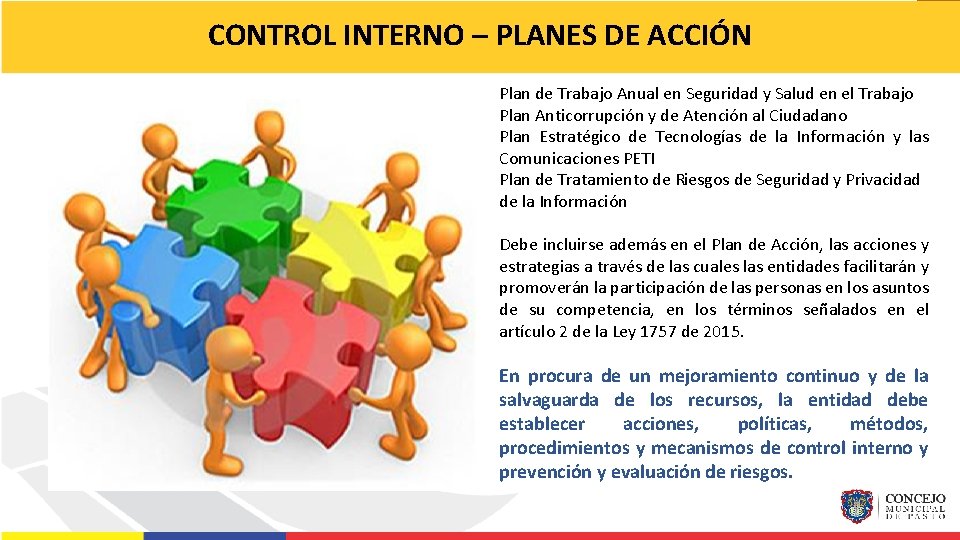 CONTROL INTERNO – PLANES DE ACCIÓN

Plan de Trabajo Anual en Seguridad y Salud en el Trabajo
Plan Anticorrupción y de Atención al Ciudadano
Plan Estratégico de Tecnologías de la Información y las Comunicaciones PETI
Plan de Tratamiento de Riesgos de Seguridad y Privacidad de la Información

Debe incluirse además en el Plan de Acción, las acciones y estrategias a través de las cuales las entidades facilitarán y promoverán la participación de las personas en los asuntos de su competencia, en los términos señalados en el artículo 2 de la Ley 1757 de 2015.

En procura de un mejoramiento continuo y de la salvaguarda de los recursos, la entidad debe establecer acciones, políticas, métodos, procedimientos y mecanismos de control interno y prevención y evaluación de riesgos.

CONCEJO MUNICIPAL DE PASTO